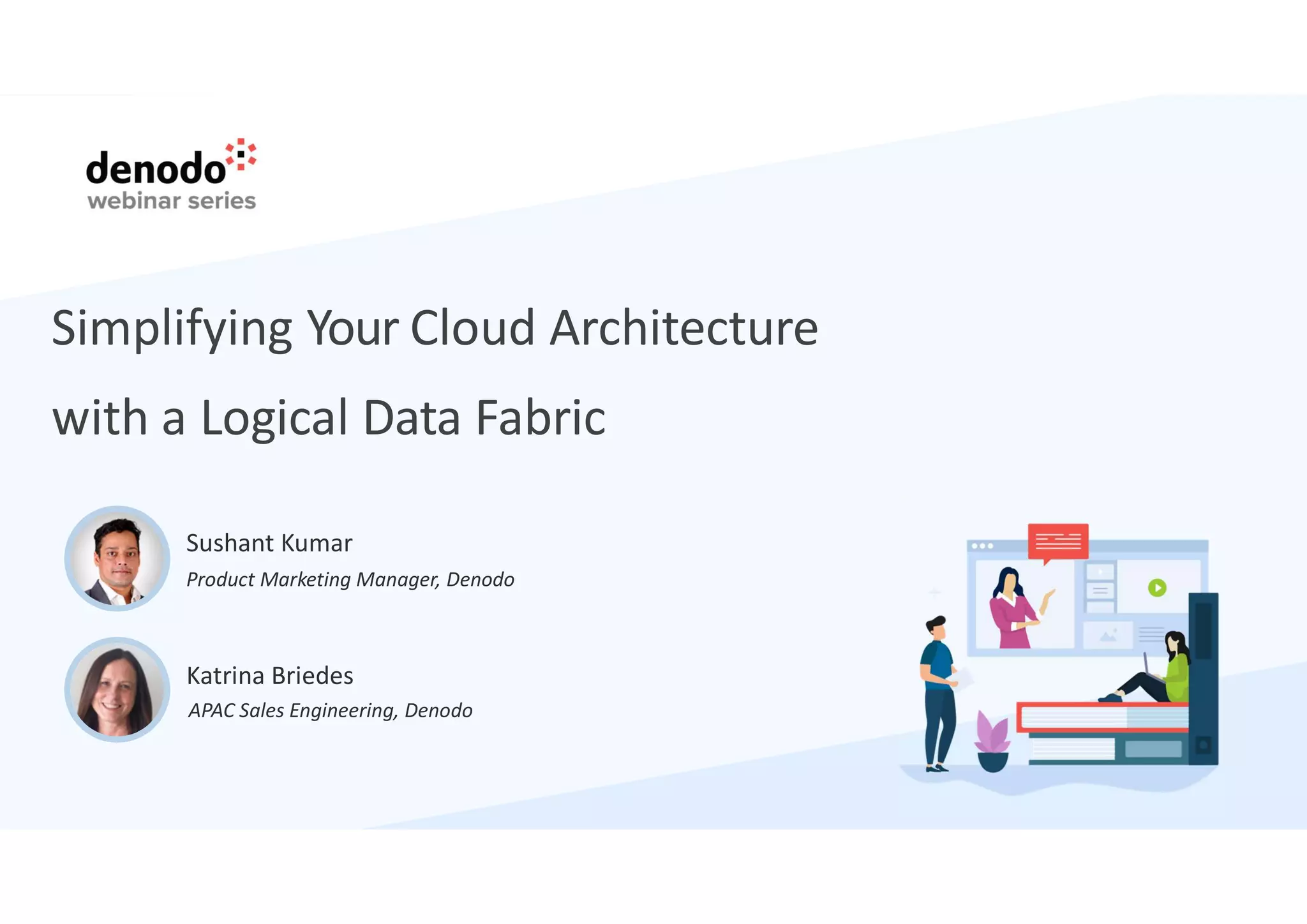 denodo
webinar series

Simplifying Your Cloud Architecture with a Logical Data Fabric

Sushant Kumar
Product Marketing Manager, Denodo

Katrina Briedes
APAC Sales Engineering, Denodo